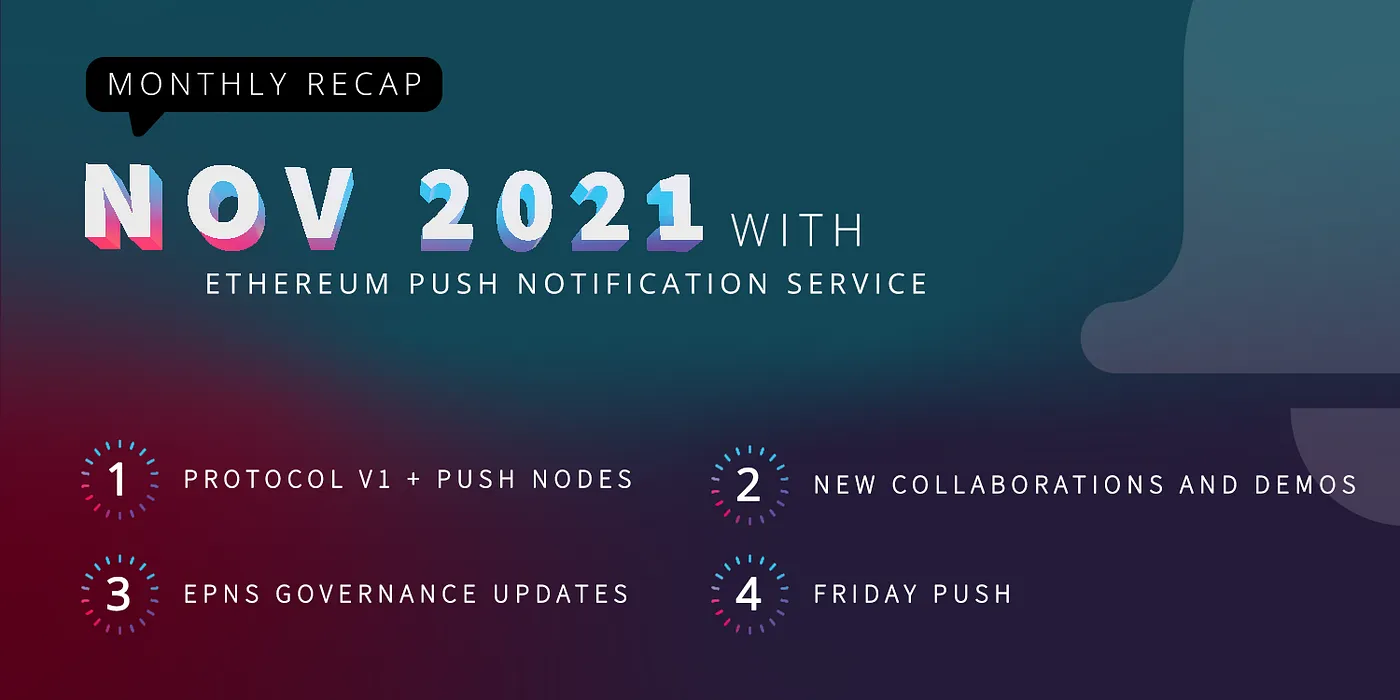 MONTHLY RECAP

NOV 2021 WITH

ETHEREUM PUSH NOTIFICATION SERVICE

1 PROTOCOL V1 + PUSH NODES

2 NEW COLLABORATIONS AND DEMOS

3 EPNS GOVERNANCE UPDATES

4 FRIDAY PUSH